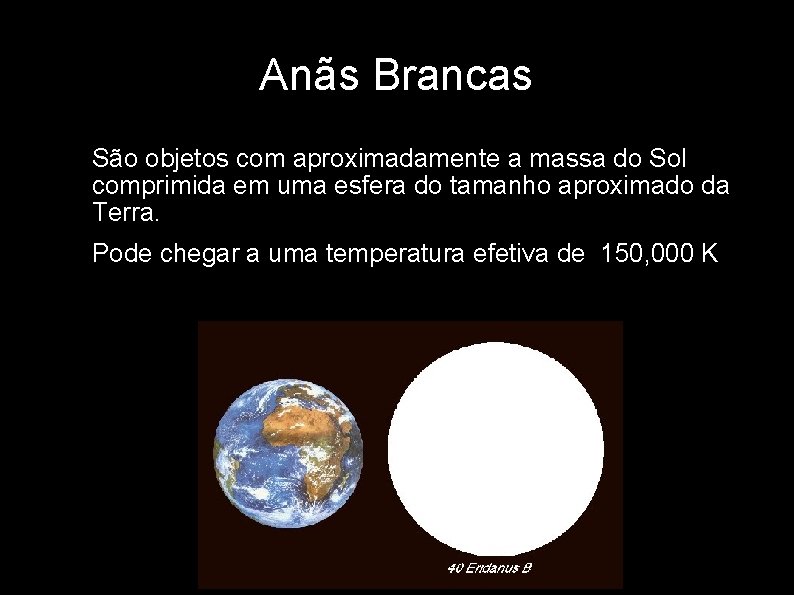 Anãs Brancas

São objetos com aproximadamente a massa do Sol comprimida em uma esfera do tamanho aproximado da Terra.

Pode chegar a uma temperatura efetiva de 150,000 K

40 Eridanus B